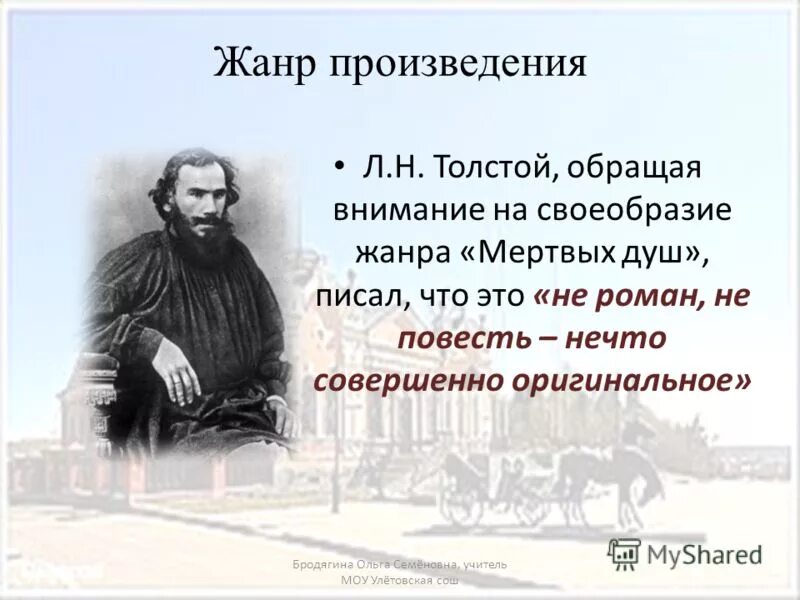 Жанр произведения

• Л.Н. Толстой, обращая внимание на своеобразие жанра «Мертвых душ», писал, что это «не роман, не повесть – нечто совершенно оригинальное»

MyShared

Бродягина Ольга Семёновна, учитель МОУ Улётовская сош